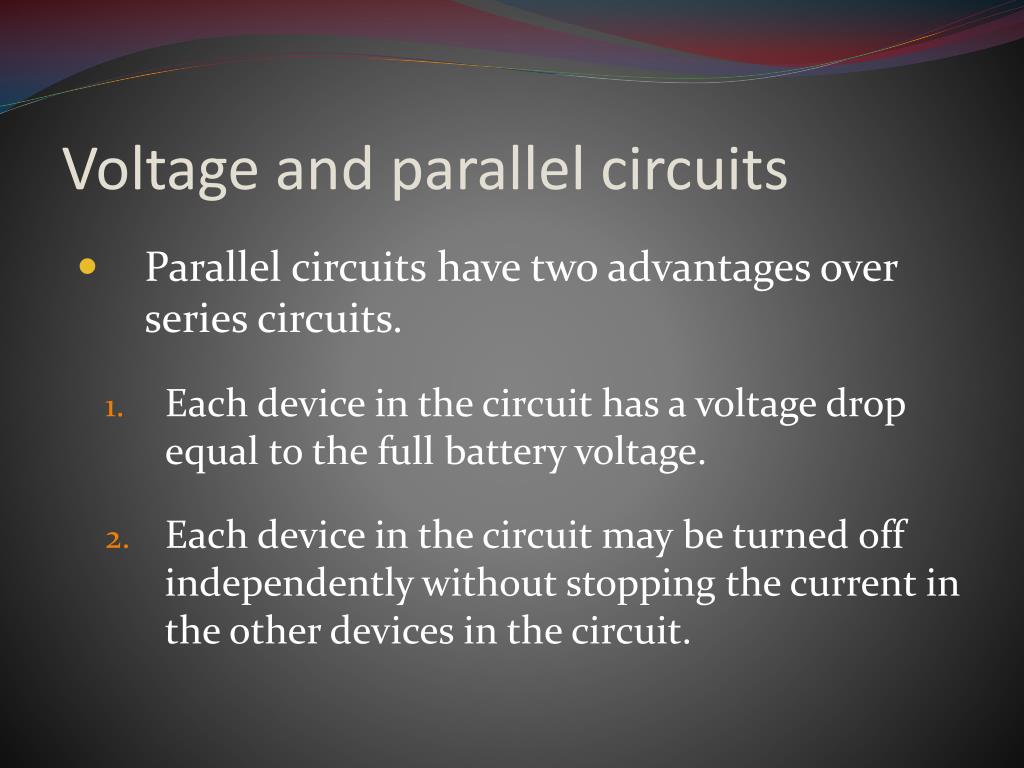 Voltage and parallel circuits

• Parallel circuits have two advantages over series circuits.

1. Each device in the circuit has a voltage drop equal to the full battery voltage.

2. Each device in the circuit may be turned off independently without stopping the current in the other devices in the circuit.